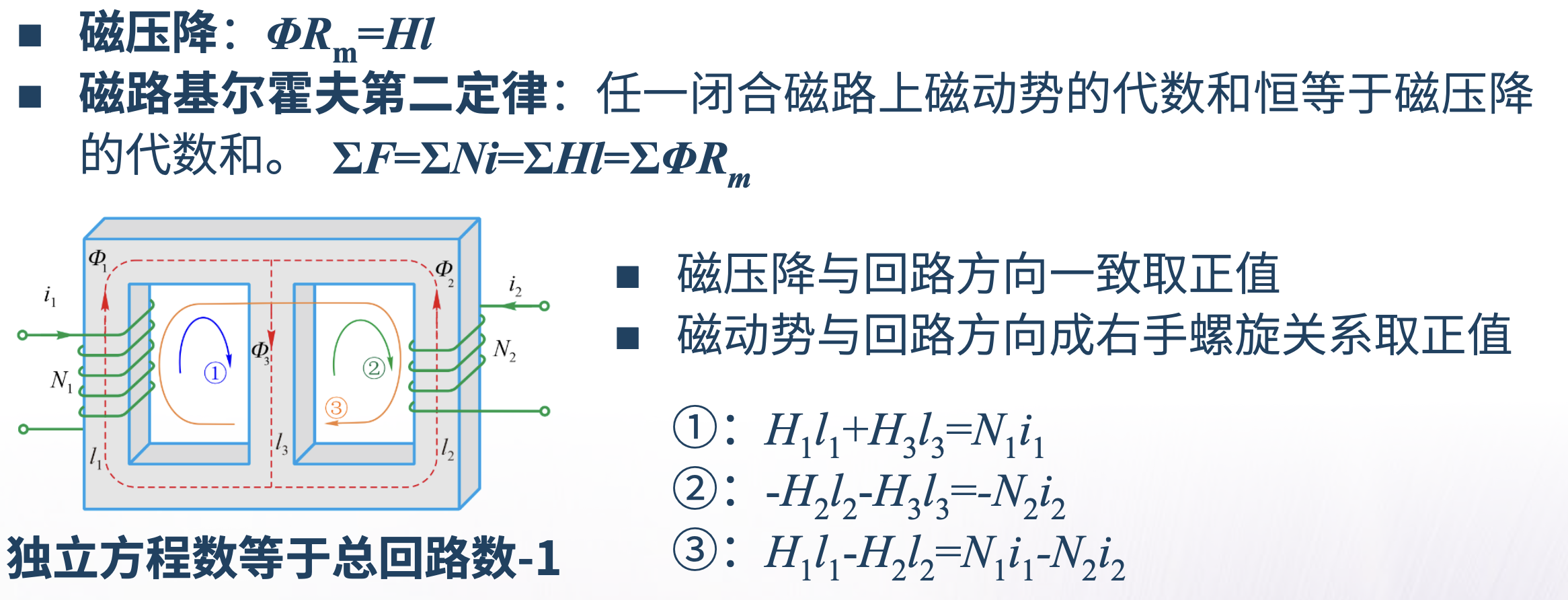 ■ 磁压降：$\Phi R_m=Hl$

■ 磁路基尔霍夫第二定律：任一闭合磁路上磁动势的代数和恒等于磁压降的代数和。 $\Sigma F=\Sigma Ni=\Sigma Hl=\Sigma \Phi R_m$

$\Phi_1$ $\Phi_2$ $i_1$ $i_2$ $N_1$ $N_2$ $\Phi_3$ ① ② ③ $l_1$ $l_3$ $l_2$

独立方程数等于总回路数-1

■ 磁压降与回路方向一致取正值

■ 磁动势与回路方向成右手螺旋关系取正值

①：$H_1l_1+H_3l_3=N_1i_1$

②：$-H_2l_2-H_3l_3=-N_2i_2$

③：$H_1l_1-H_2l_2=N_1i_1-N_2i_2$